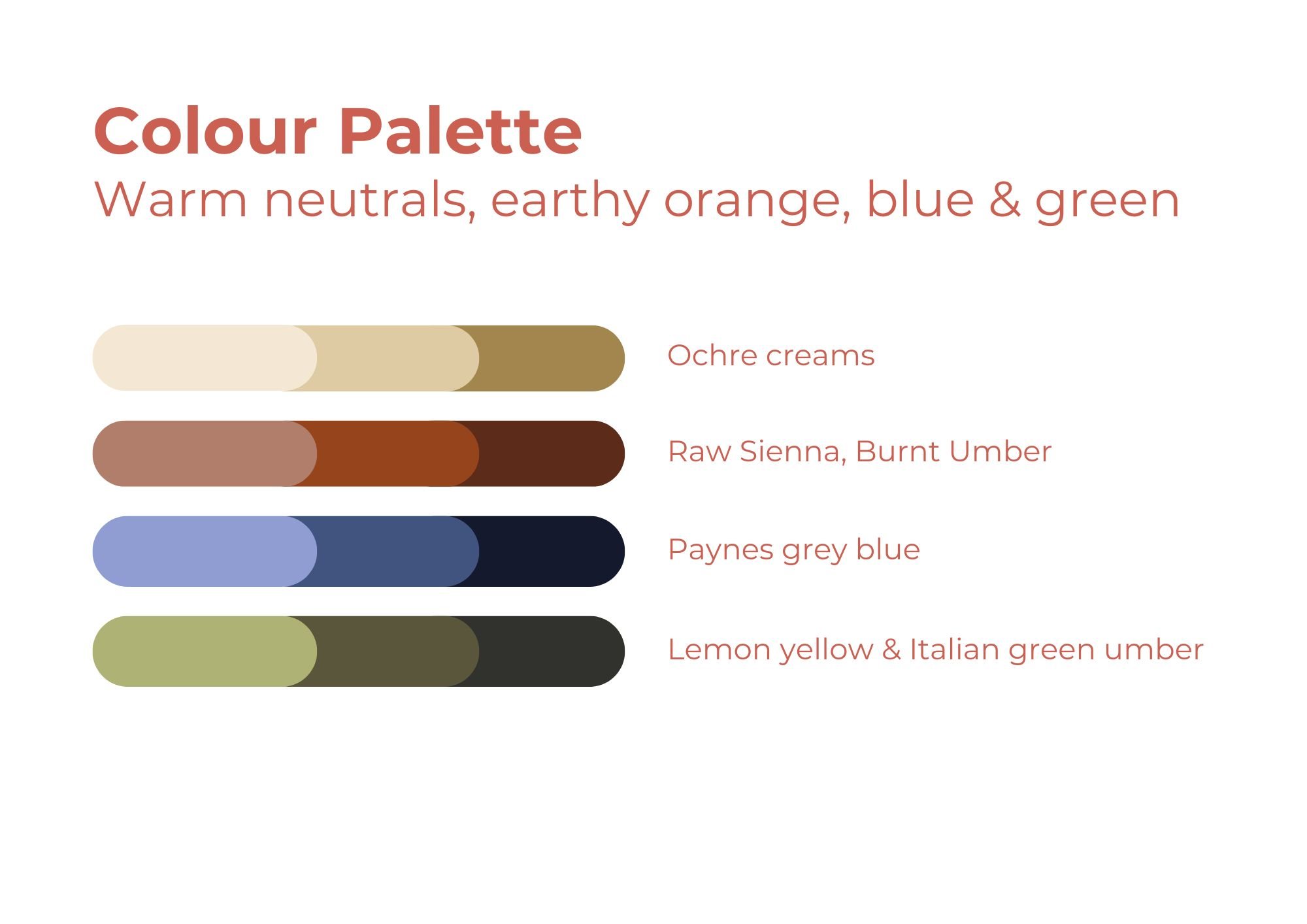 Colour Palette
Warm neutrals, earthy orange, blue & green

Ochre creams

Raw Sienna, Burnt Umber

Paynes grey blue

Lemon yellow & Italian green umber